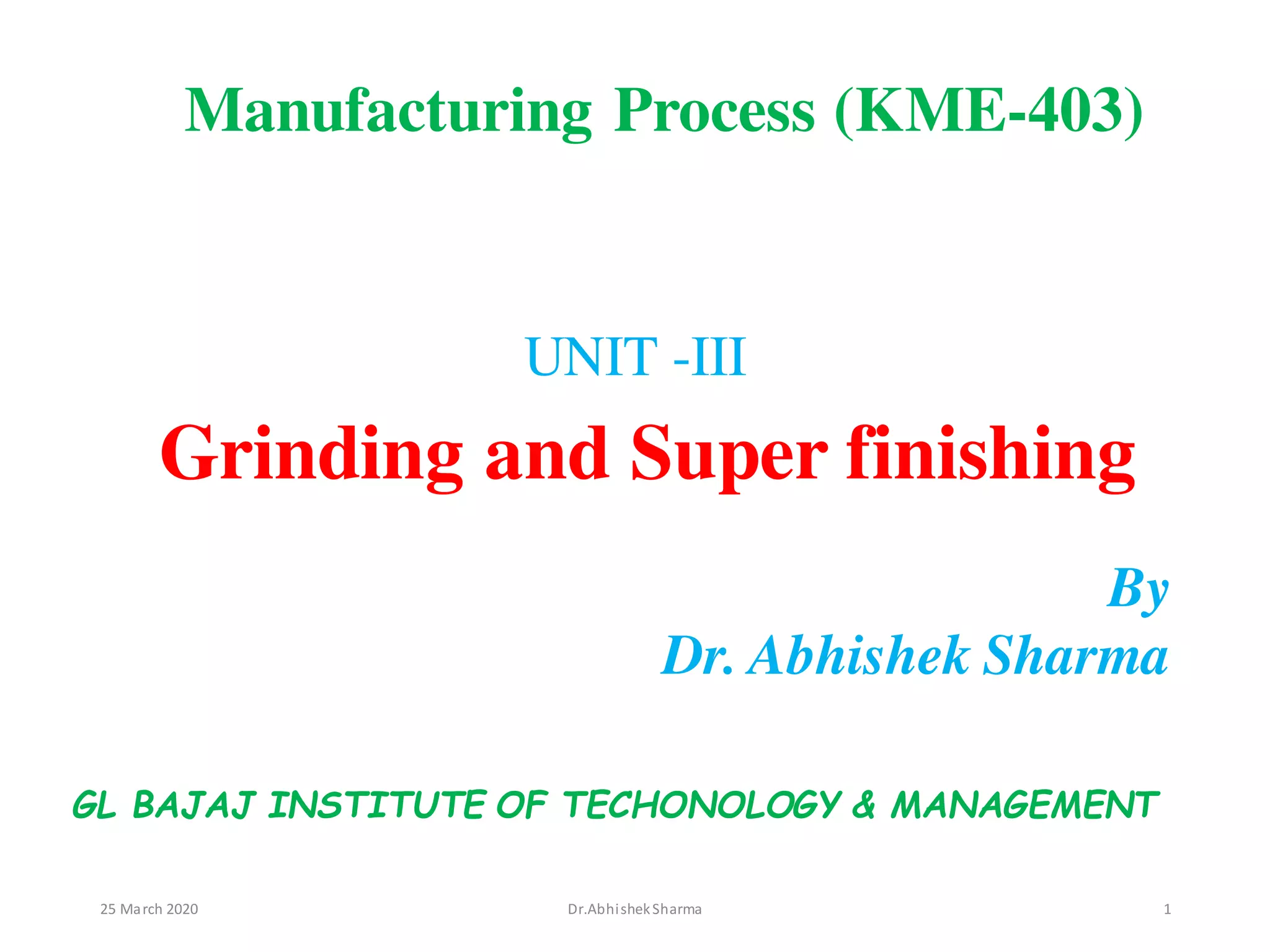 Manufacturing Process (KME-403)

UNIT -III

Grinding and Super finishing

By
Dr. Abhishek Sharma

GL BAJAJ INSTITUTE OF TECHONOLOGY & MANAGEMENT

25 March 2020

Dr.Abhishek Sharma

1